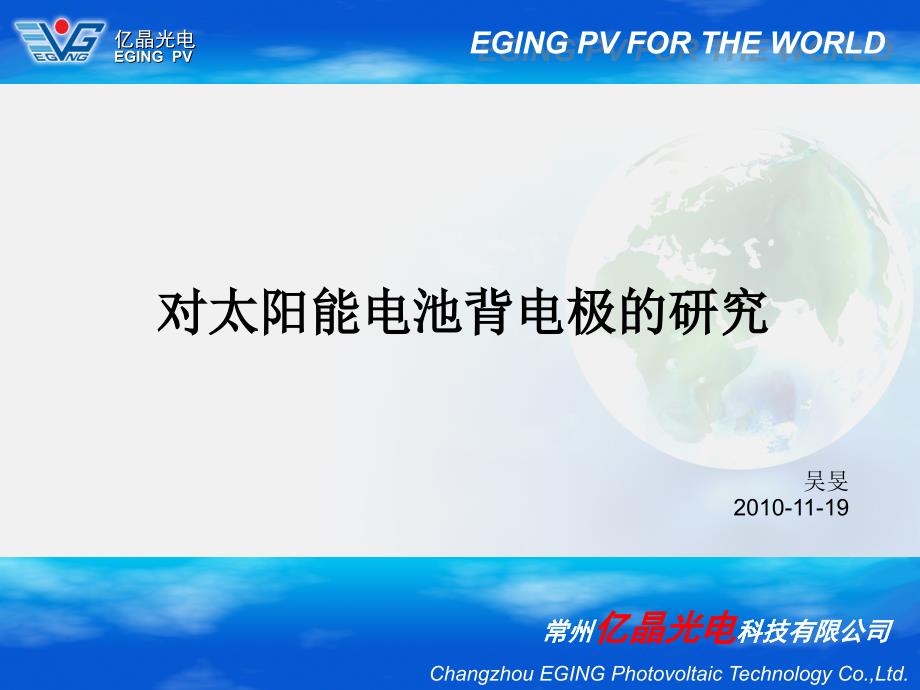 EGING
亿晶光电
EGING PV

EGING PV FOR THE WORLD

对太阳能电池背电极的研究

吴旻
2010-11-19

常州亿晶光电科技有限公司
Changzhou EGING Photovoltaic Technology Co.,Ltd.